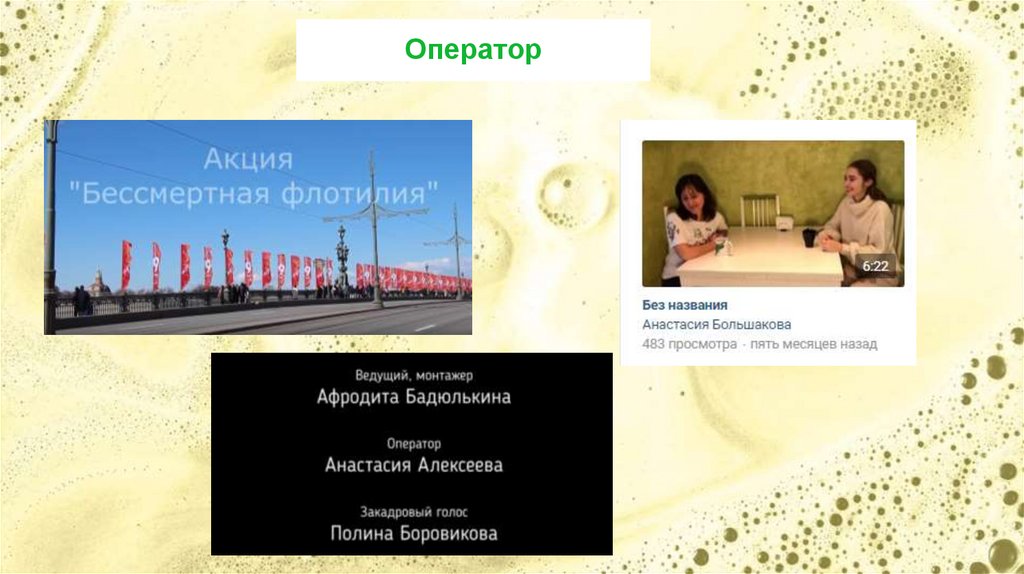 Оператор

Акция
"Бессмертная флотилия"

6:22

Без названия
Анастасия Большакова
483 просмотра · пять месяцев назад

Ведущий, монтажер
Афродита Бадюлькина

Оператор
Анастасия Алексеева

Закадровый голос
Полина Боровикова